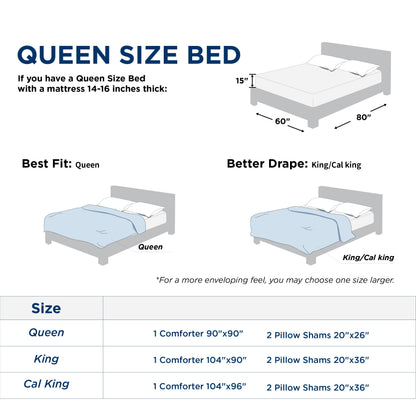 QUEEN SIZE BED

If you have a Queen Size Bed with a mattress 14-16 inches thick:

15"

60"

80"

Best Fit: Queen

Better Drape: King/Cal king

Queen

King/Cal king

*For a more enveloping feel, you may choose one size larger.

| Size | | |
|---|---|---|
| Queen | 1 Comforter 90"x90" | 2 Pillow Shams 20"x26" |
| King | 1 Comforter 104"x90" | 2 Pillow Shams 20"x36" |
| Cal King | 1 Comforter 104"x96" | 2 Pillow Shams 20"x36" |